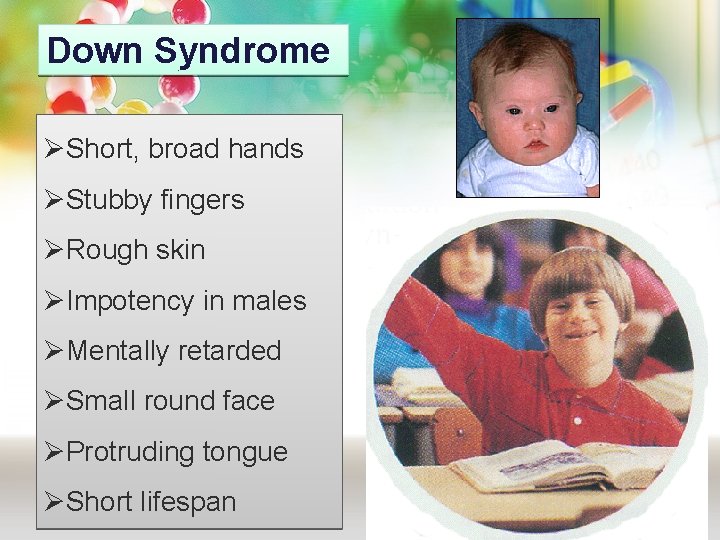 Down Syndrome

➢Short, broad hands

➢Stubby fingers

➢Rough skin

➢Impotency in males

➢Mentally retarded

➢Small round face

➢Protruding tongue

➢Short lifespan